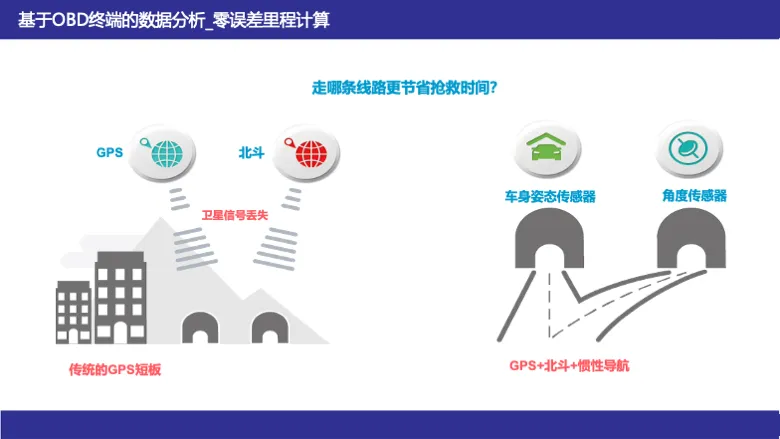 基于OBD终端的数据分析_零误差里程计算

走哪条线路更节省抢救时间?

GPS

北斗

卫星信号丢失

传统的GPS短板

车身姿态传感器

角度传感器

GPS+北斗+惯性导航